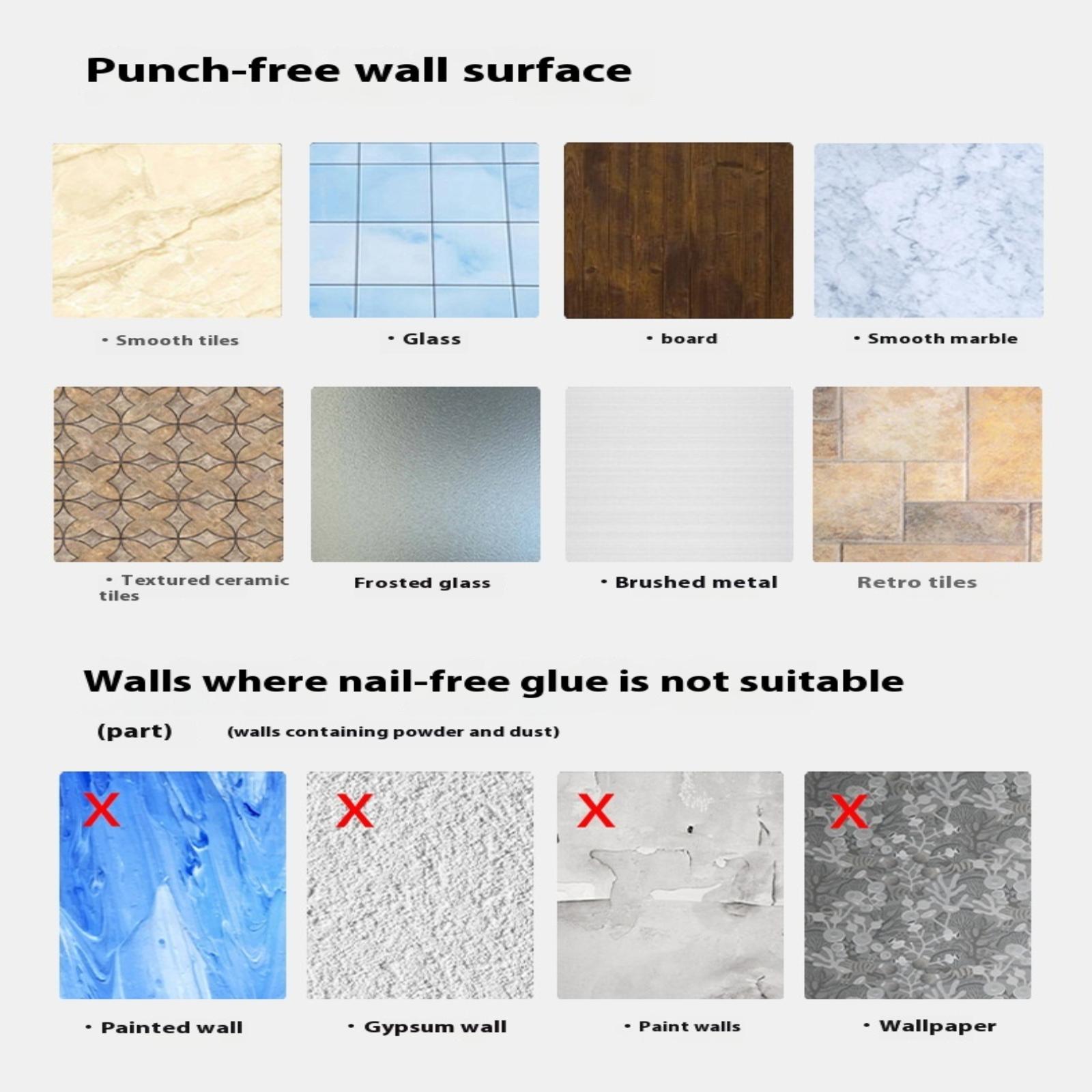 Punch-free wall surface

· Smooth tiles

· Glass

· board

· Smooth marble

· Textured ceramic tiles

Frosted glass

· Brushed metal

Retro tiles

Walls where nail-free glue is not suitable

(part) (walls containing powder and dust)

X

X

X

X

· Painted wall

· Gypsum wall

· Paint walls

· Wallpaper